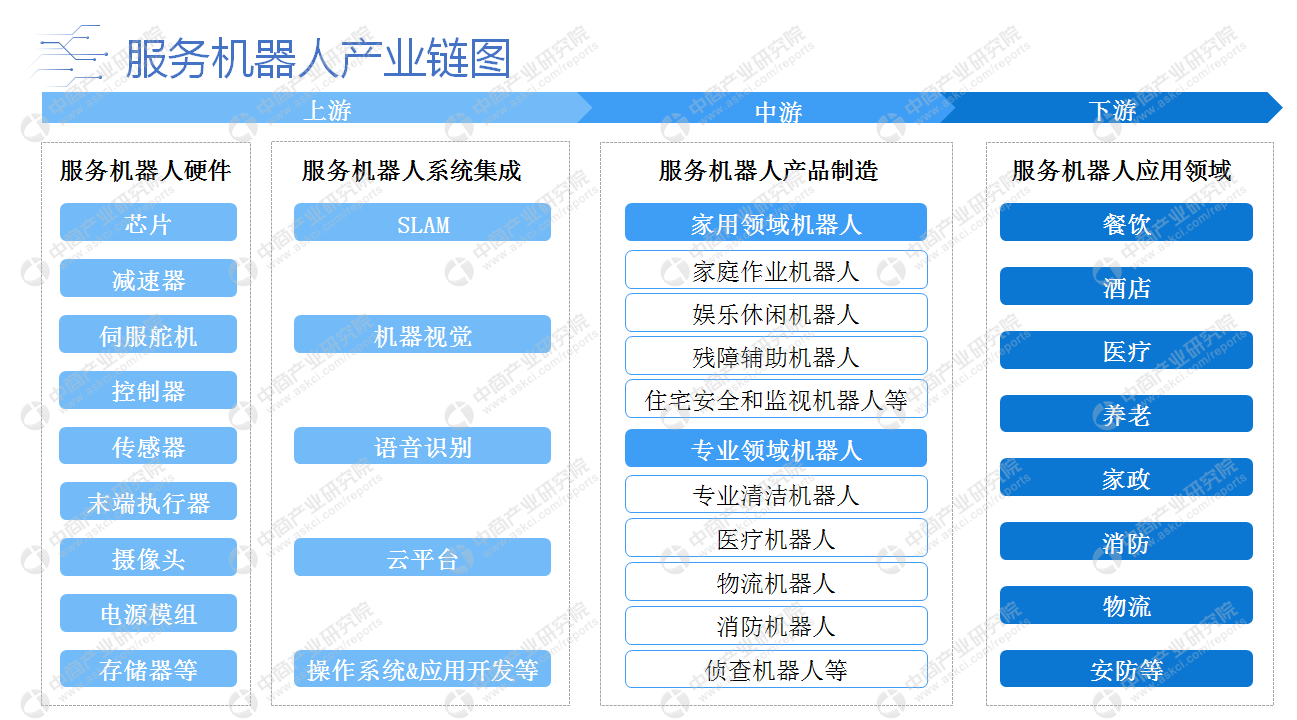 服务机器人产业链图

上游

中游

下游

服务机器人硬件

芯片

减速器

伺服舵机

控制器

传感器

末端执行器

摄像头

电源模组

存储器等

服务机器人系统集成

SLAM

机器视觉

语音识别

云平台

操作系统&应用开发等

服务机器人产品制造

家用领域机器人

家庭作业机器人

娱乐休闲机器人

残障辅助机器人

住宅安全和监视机器人等

专业领域机器人

专业清洁机器人

医疗机器人

物流机器人

消防机器人

侦查机器人等

服务机器人应用领域

餐饮

酒店

医疗

养老

家政

消防

物流

安防等

中商产业研究院 www.askci.com/reports